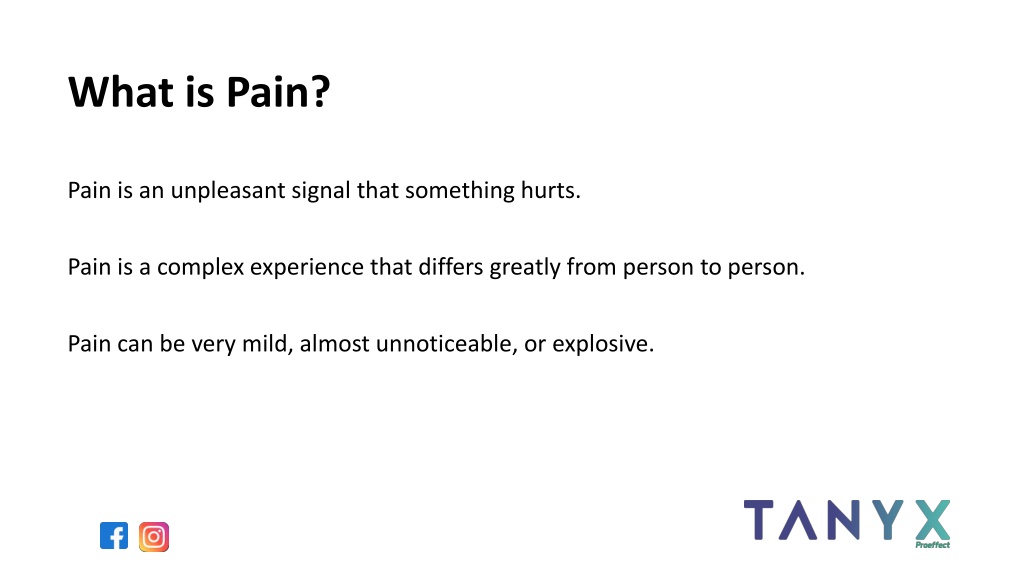 What is Pain?

Pain is an unpleasant signal that something hurts.

Pain is a complex experience that differs greatly from person to person.

Pain can be very mild, almost unnoticeable, or explosive.

TANYX
Proeffect